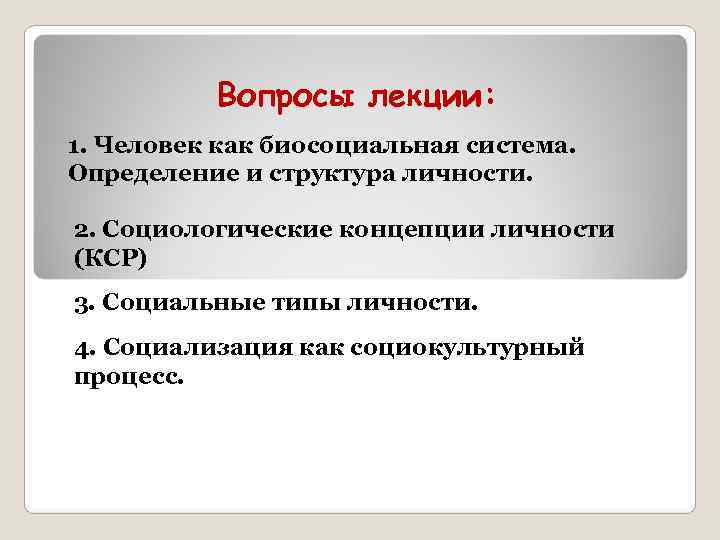 Вопросы лекции:

1. Человек как биосоциальная система. Определение и структура личности.

2. Социологические концепции личности (КСР)

3. Социальные типы личности.

4. Социализация как социокультурный процесс.